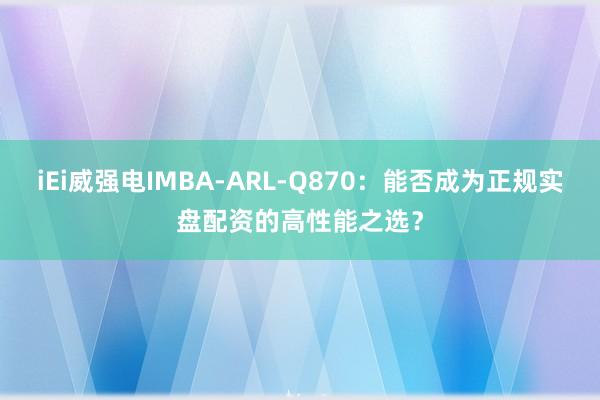 iEi威强电IMBA-ARL-Q870：能否成为正规实盘配资的高性能之选？